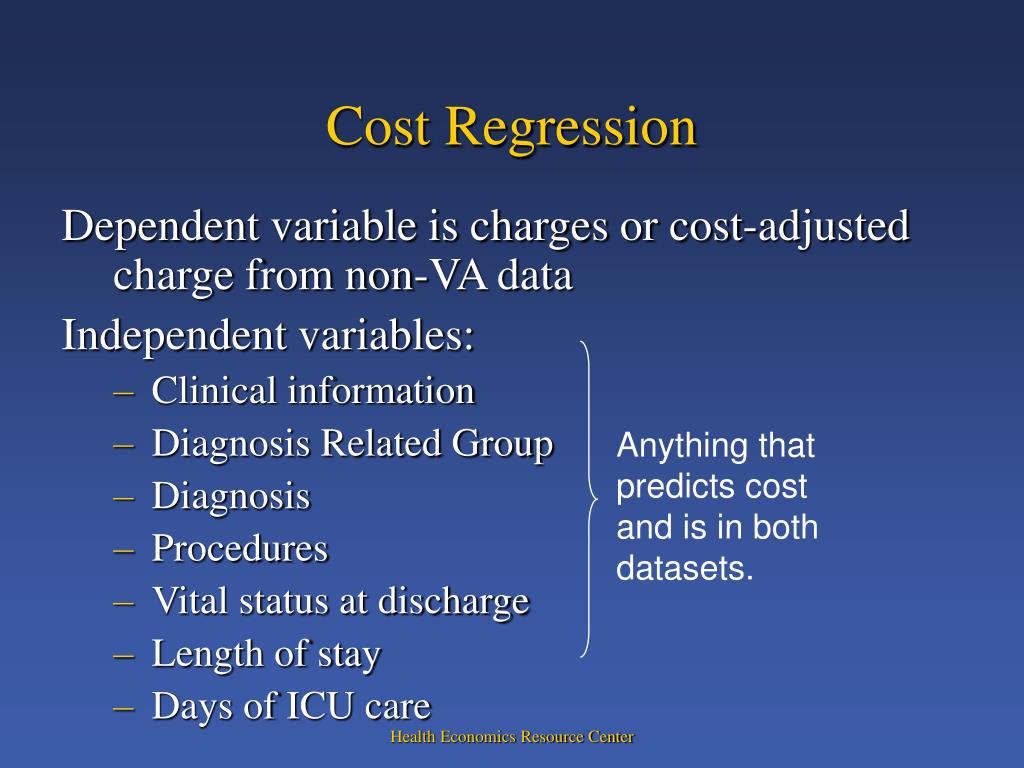 Cost Regression

Dependent variable is charges or cost-adjusted charge from non-VA data

Independent variables:

– Clinical information
– Diagnosis Related Group
– Diagnosis
– Procedures
– Vital status at discharge
– Length of stay
– Days of ICU care

Anything that predicts cost and is in both datasets.

Health Economics Resource Center